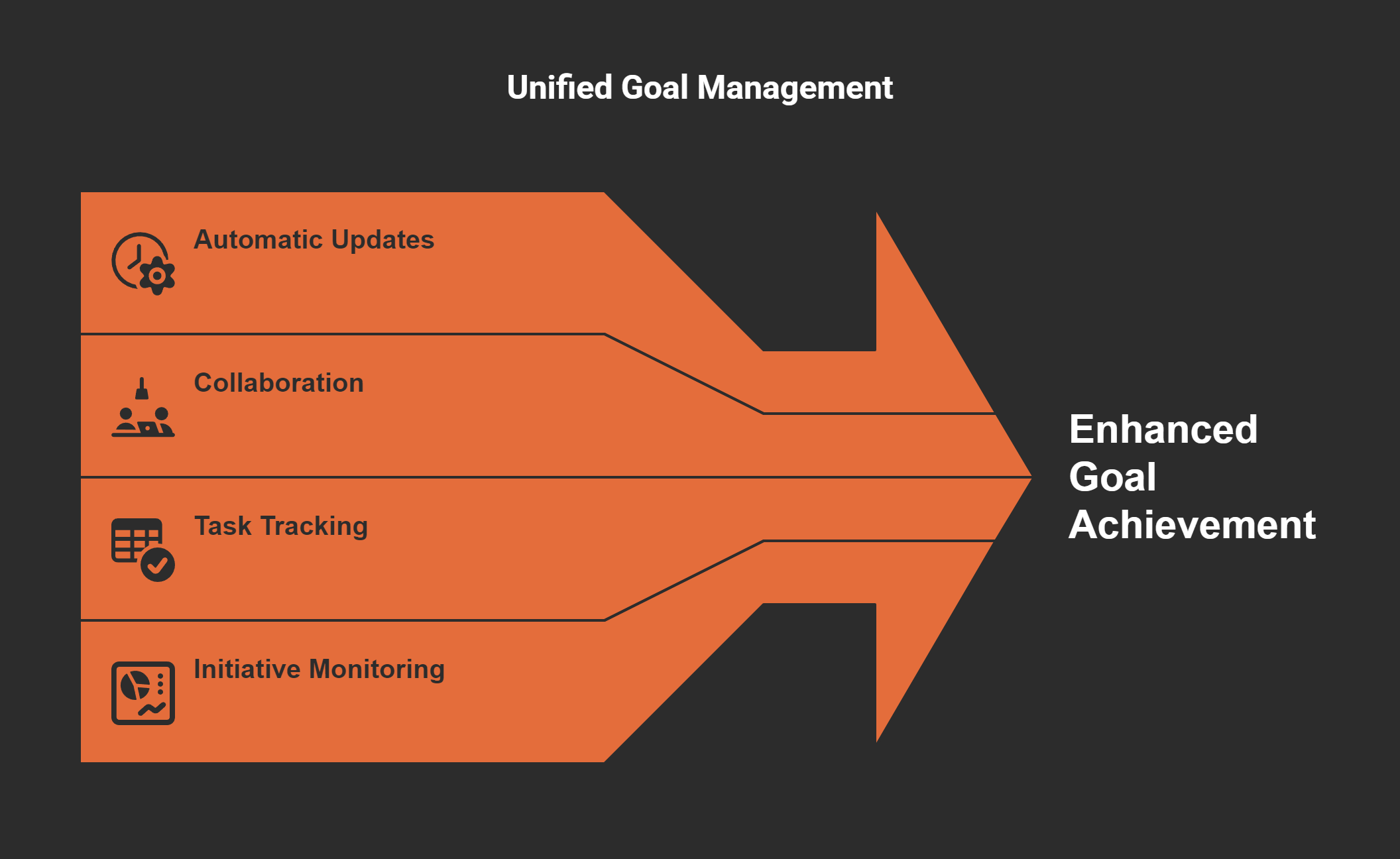 Unified Goal Management

Automatic Updates

Collaboration

Task Tracking

Initiative Monitoring

Enhanced Goal Achievement